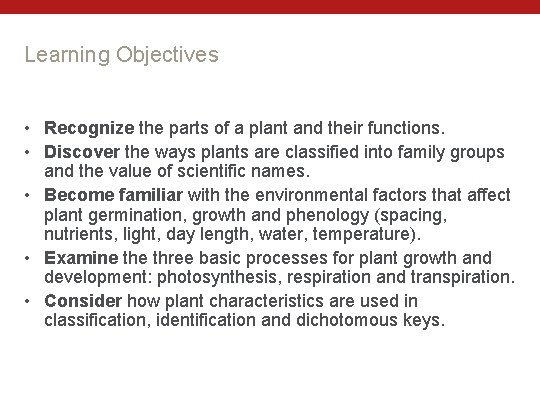 Learning Objectives

• Recognize the parts of a plant and their functions.
• Discover the ways plants are classified into family groups and the value of scientific names.
• Become familiar with the environmental factors that affect plant germination, growth and phenology (spacing, nutrients, light, day length, water, temperature).
• Examine the three basic processes for plant growth and development: photosynthesis, respiration and transpiration.
• Consider how plant characteristics are used in classification, identification and dichotomous keys.